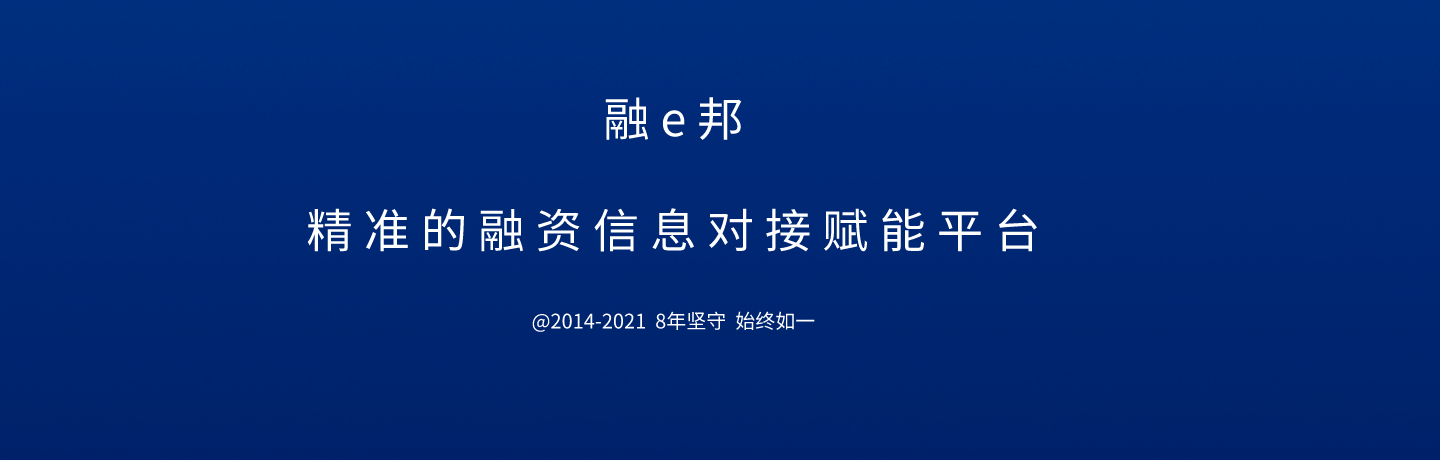 融e邦

精准的融资信息对接赋能平台

@2014-2021 8年坚守 始终如一